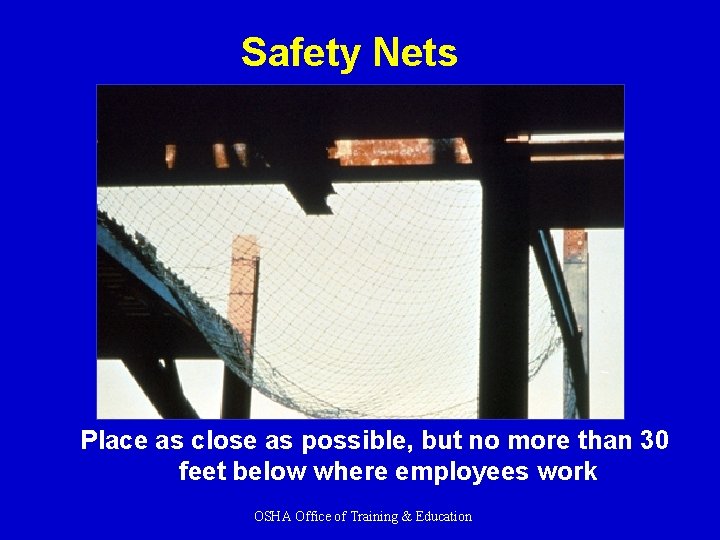 Safety Nets

Place as close as possible, but no more than 30 feet below where employees work

OSHA Office of Training & Education